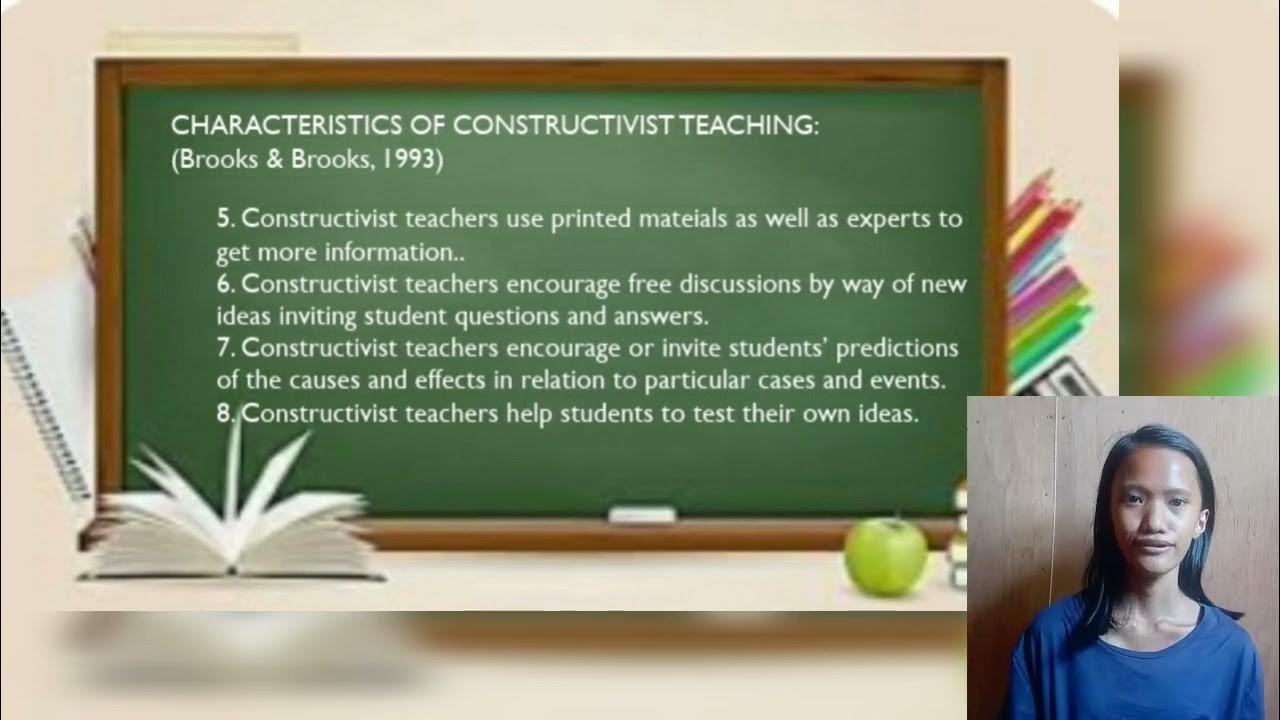 CHARACTERISTICS OF CONSTRUCTIVIST TEACHING:
(Brooks & Brooks, 1993)

5. Constructivist teachers use printed mateials as well as experts to get more information..
6. Constructivist teachers encourage free discussions by way of new ideas inviting student questions and answers.
7. Constructivist teachers encourage or invite students' predictions of the causes and effects in relation to particular cases and events.
8. Constructivist teachers help students to test their own ideas.